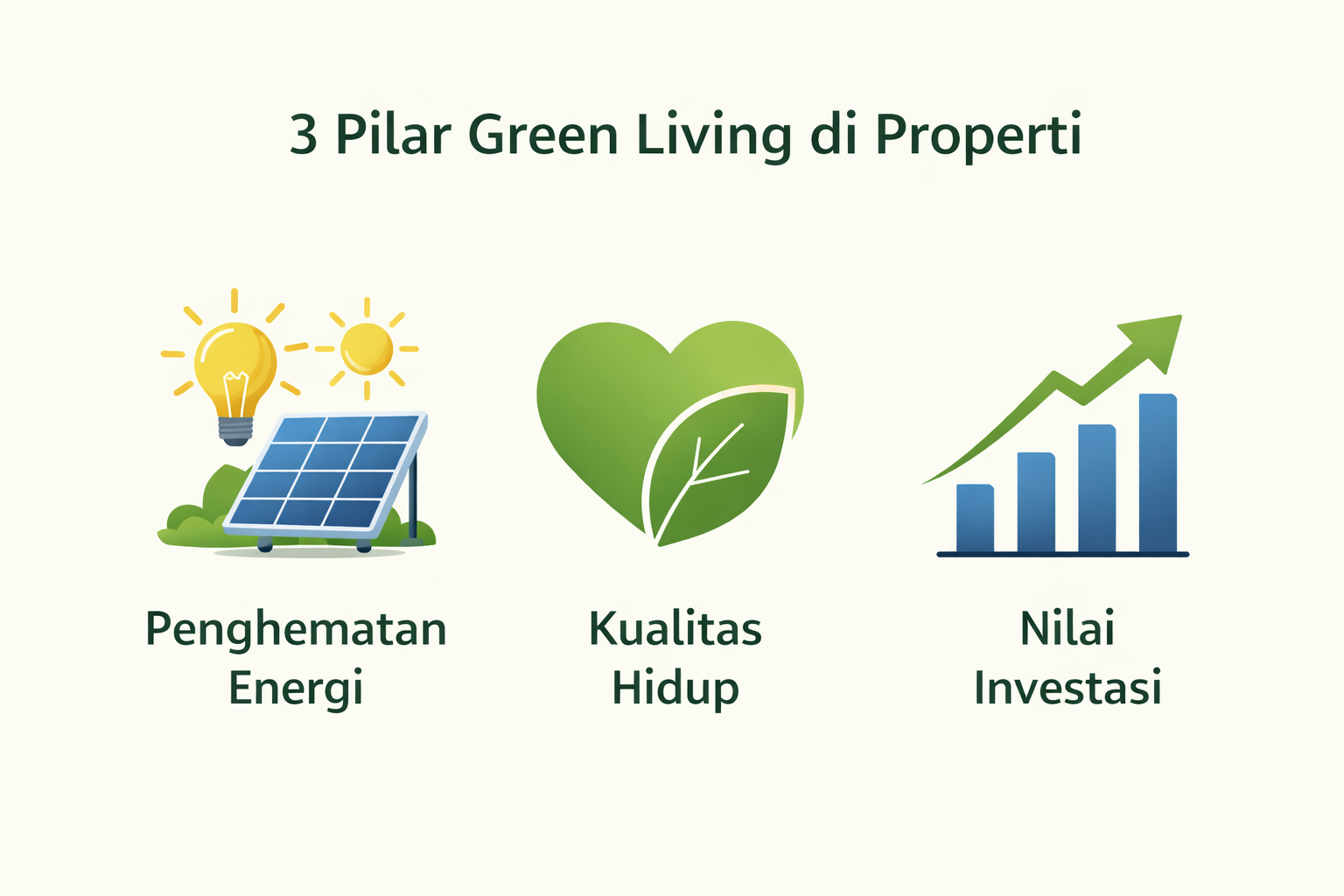 3 Pilar Green Living di Properti

Penghematan Energi

Kualitas Hidup

Nilai Investasi